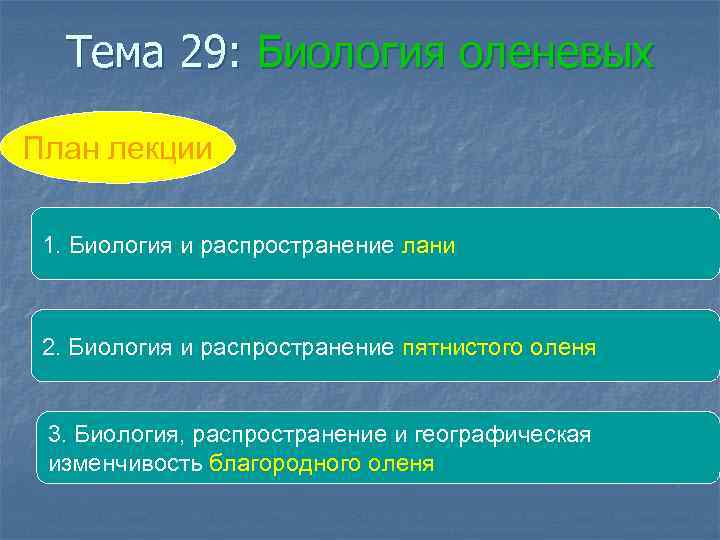 Тема 29: Биология оленевых

План лекции

1. Биология и распространение лани

2. Биология и распространение пятнистого оленя

3. Биология, распространение и географическая изменчивость благородного оленя